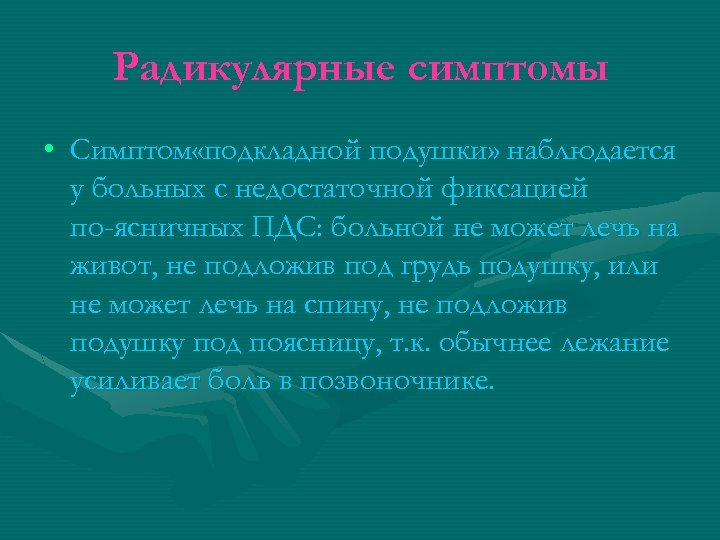 Радикулярные симптомы

• Симптом«подкладной подушки» наблюдается у больных с недостаточной фиксацией по-ясничных ПДС: больной не может лечь на живот, не подложив под грудь подушку, или не может лечь на спину, не подложив подушку под поясницу, т.к. обычнее лежание усиливает боль в позвоночнике.